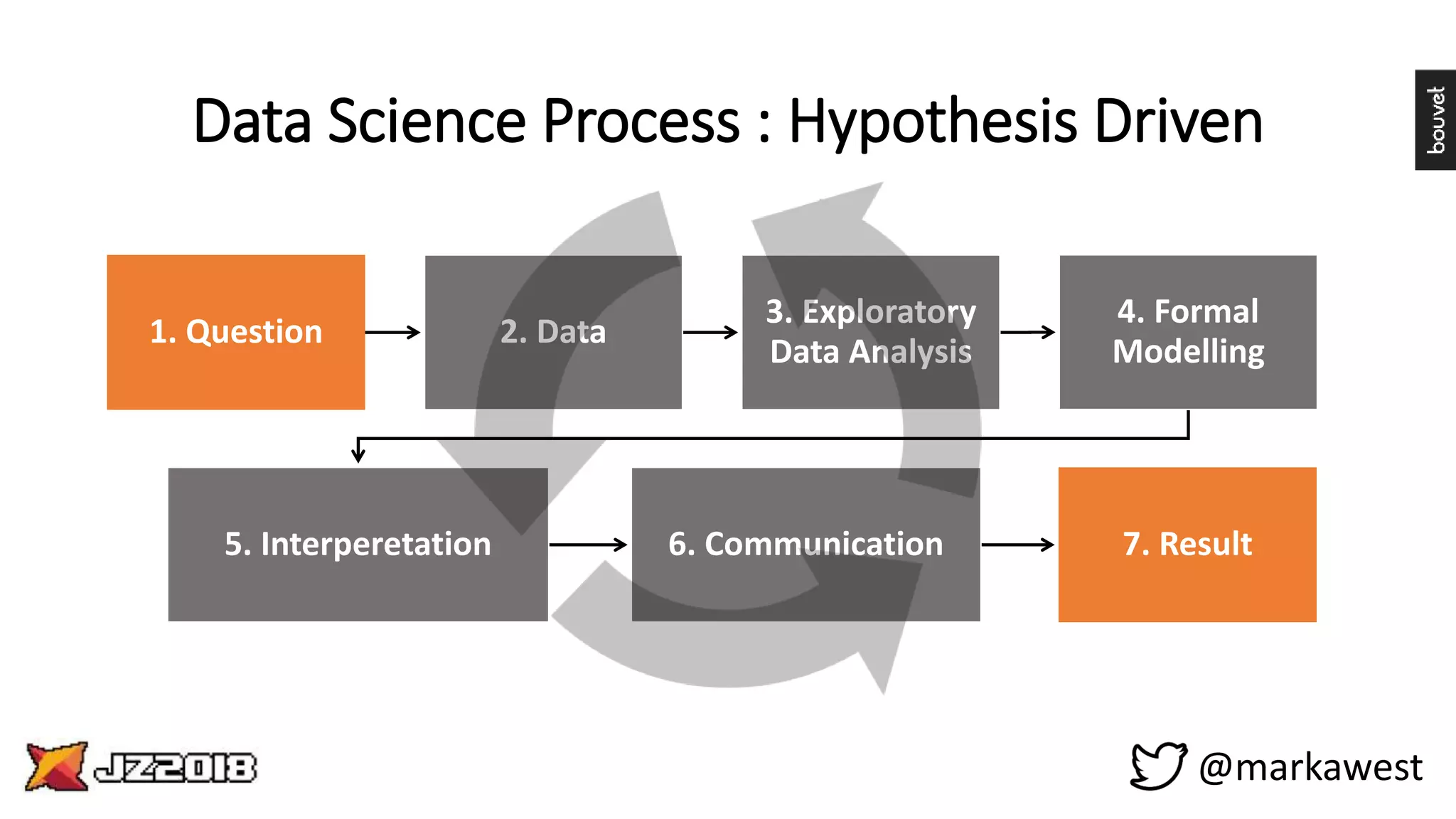 Data Science Process : Hypothesis Driven

bouvet

1. Question

2. Data

3. Exploratory Data Analysis

4. Formal Modelling

5. Interperetation

6. Communication

7. Result

JZ2018

@markawest